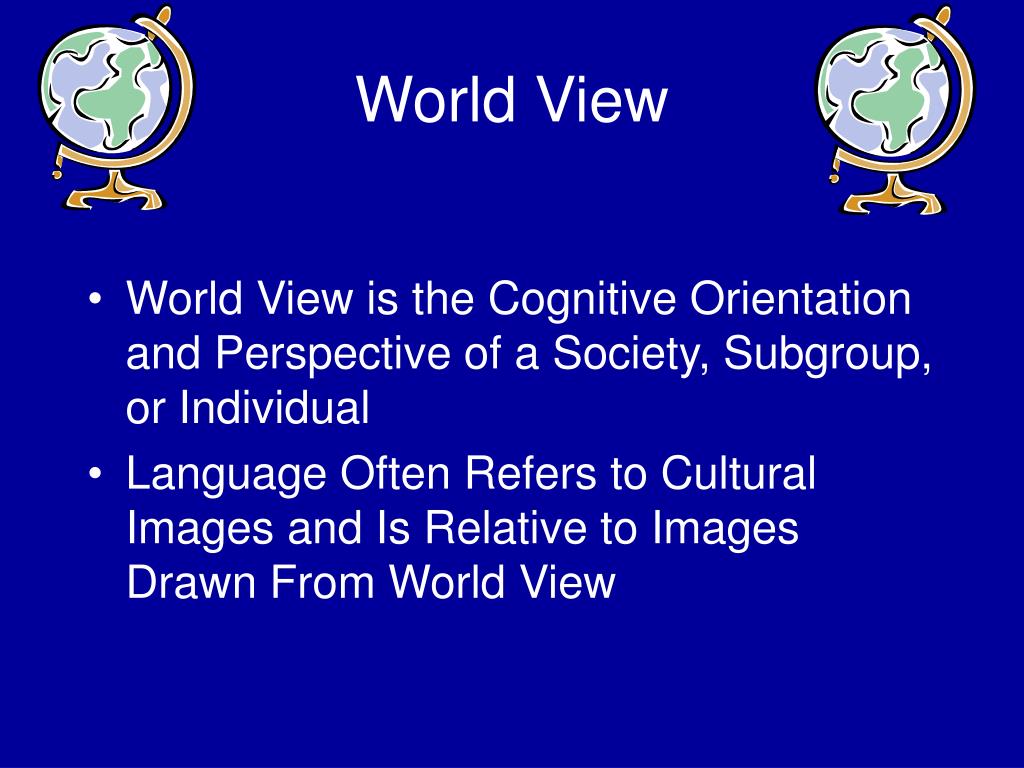 World View

• World View is the Cognitive Orientation and Perspective of a Society, Subgroup, or Individual
• Language Often Refers to Cultural Images and Is Relative to Images Drawn From World View